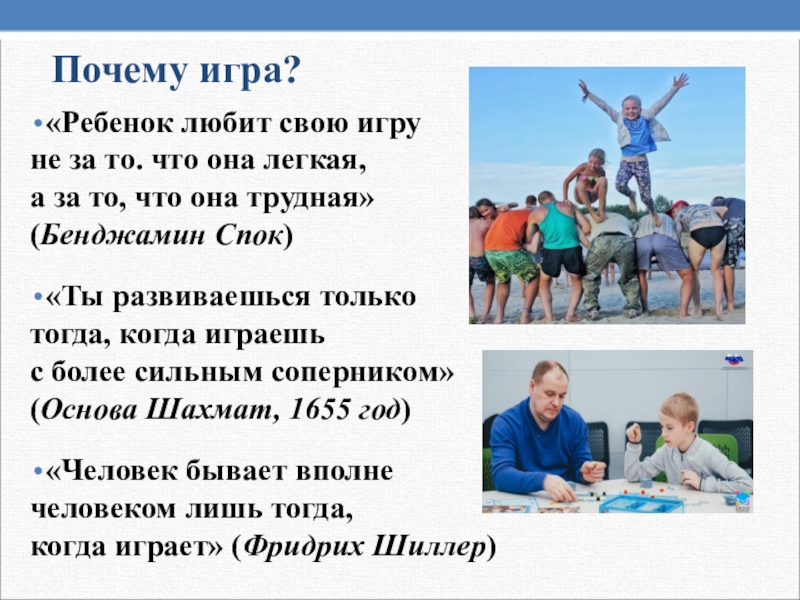 Почему игра?

•«Ребенок любит свою игру не за то. что она легкая, а за то, что она трудная» (Бенджамин Спок)

•«Ты развиваешься только тогда, когда играешь с более сильным соперником» (Основа Шахмат, 1655 год)

•«Человек бывает вполне человеком лишь тогда, когда играет» (Фридрих Шиллер)